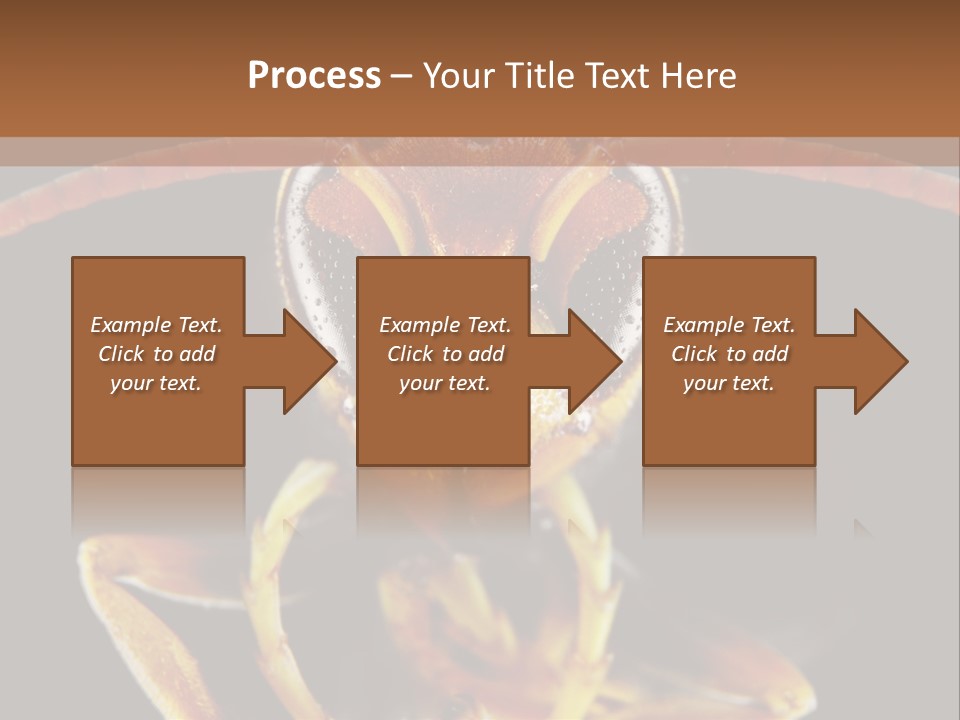 Process – Your Title Text Here

Example Text. Click to add your text.

Example Text. Click to add your text.

Example Text. Click to add your text.